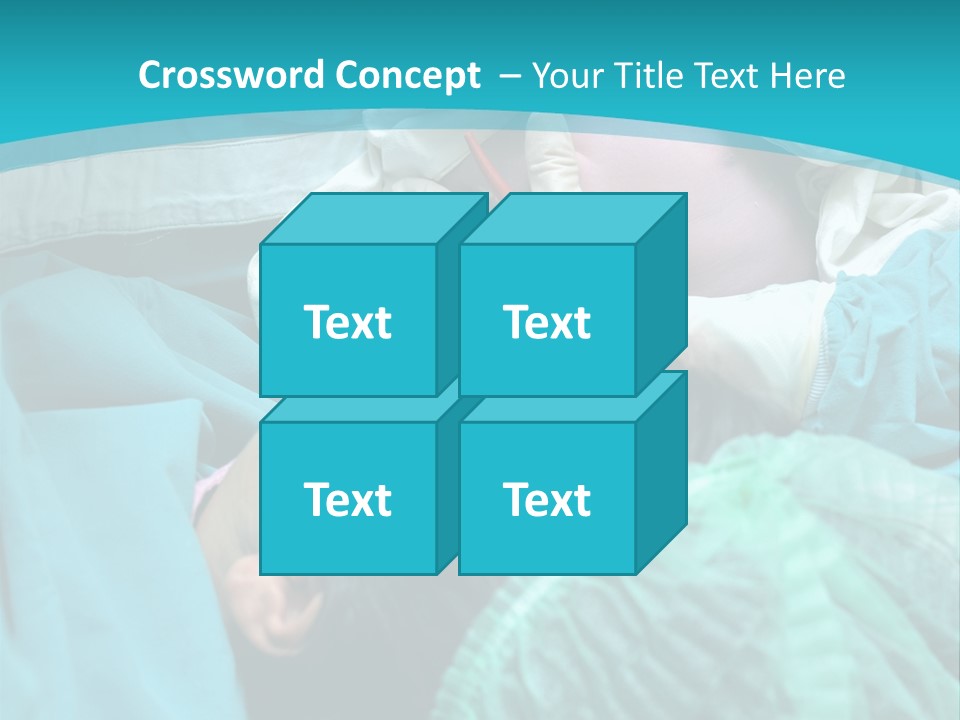 Crossword Concept – Your Title Text Here

Text

Text

Text

Text